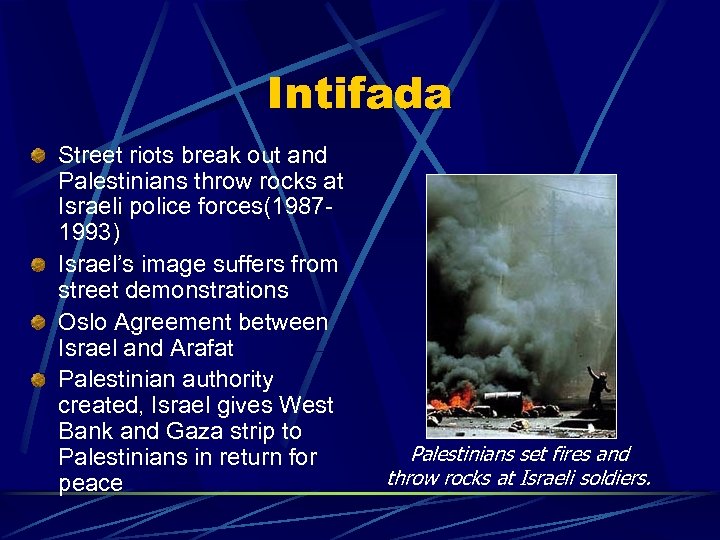 Intifada

Street riots break out and Palestinians throw rocks at Israeli police forces(1987-1993)

Israel's image suffers from street demonstrations

Oslo Agreement between Israel and Arafat

Palestinian authority created, Israel gives West Bank and Gaza strip to Palestinians in return for peace

Palestinians set fires and throw rocks at Israeli soldiers.